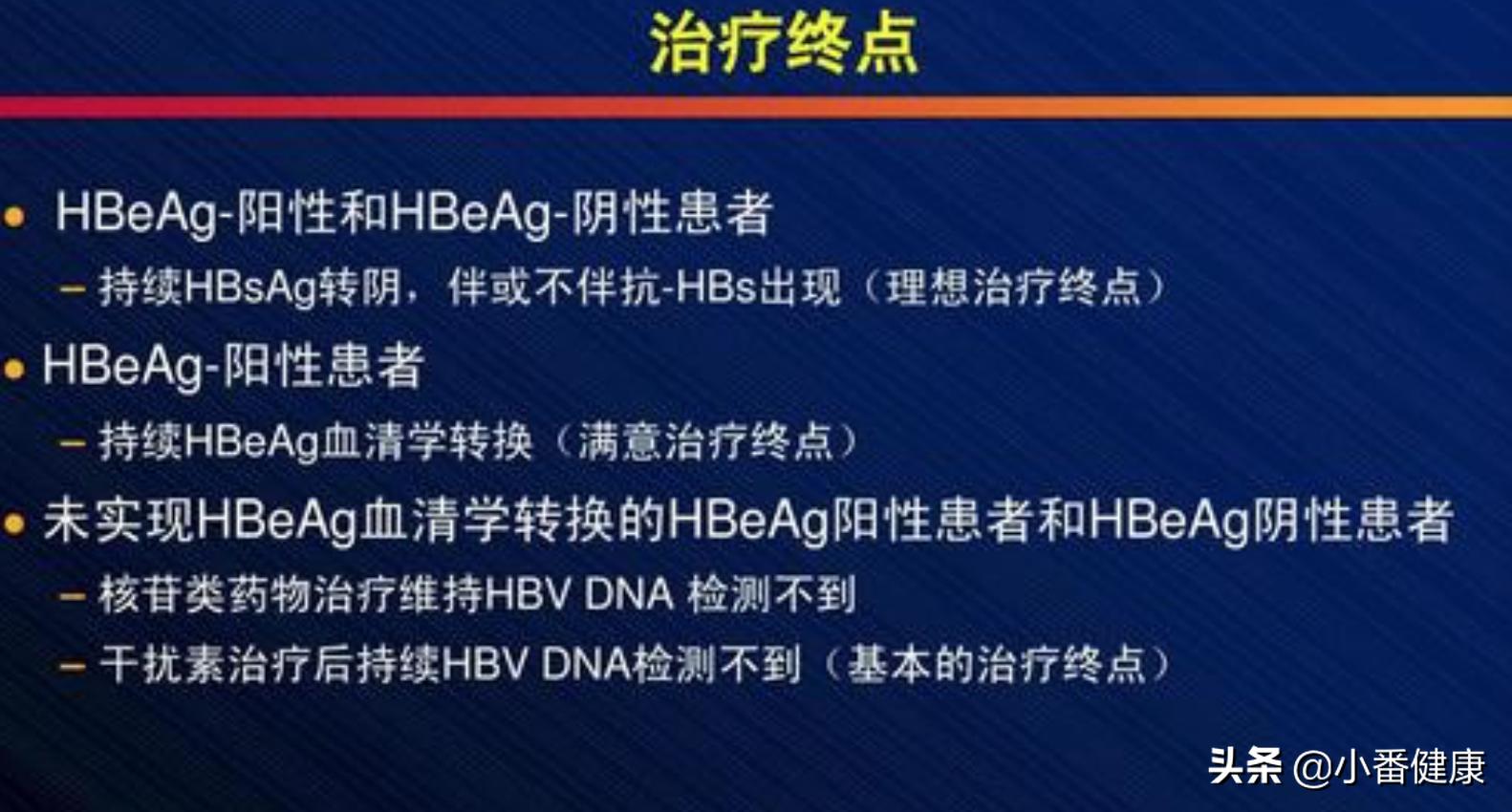 治疗终点

• HBeAg-阳性和HBeAg-阴性患者
– 持续HBsAg转阴，伴或不伴抗-HBs出现（理想治疗终点）
• HBeAg-阳性患者
– 持续HBeAg血清学转换（满意治疗终点）
• 未实现HBeAg血清学转换的HBeAg阳性患者和HBeAg阴性患者
– 核苷类药物治疗维持HBV DNA 检测不到
– 干扰素治疗后持续HBV DNA检测不到（基本的治疗终点）

头条 @小番健康